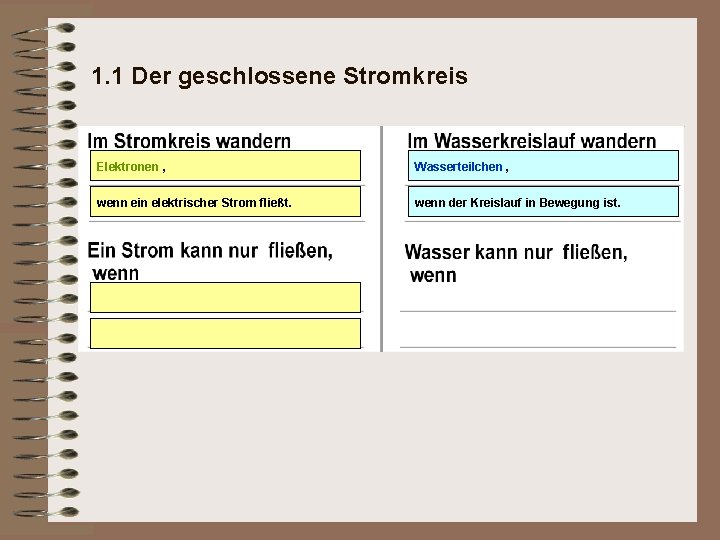 1.1 Der geschlossene Stromkreis

Im Stromkreis wandern

Elektronen ,

wenn ein elektrischer Strom fließt.

Ein Strom kann nur fließen, wenn

Im Wasserkreislauf wandern

Wasserteilchen ,

wenn der Kreislauf in Bewegung ist.

Wasser kann nur fließen, wenn